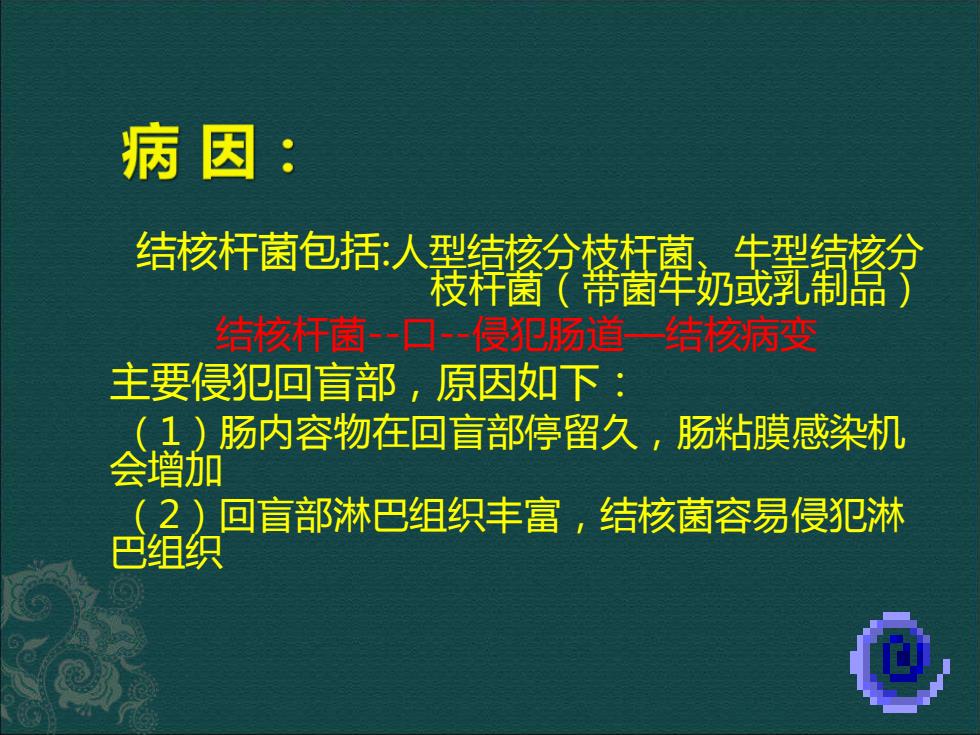 病 因：

结核杆菌包括:人型结核分枝杆菌、牛型结核分枝杆菌（带菌牛奶或乳制品）

结核杆菌--口--侵犯肠道—结核病变

主要侵犯回盲部，原因如下：

（1）肠内容物在回盲部停留久，肠粘膜感染机会增加

（2）回盲部淋巴组织丰富，结核菌容易侵犯淋巴组织